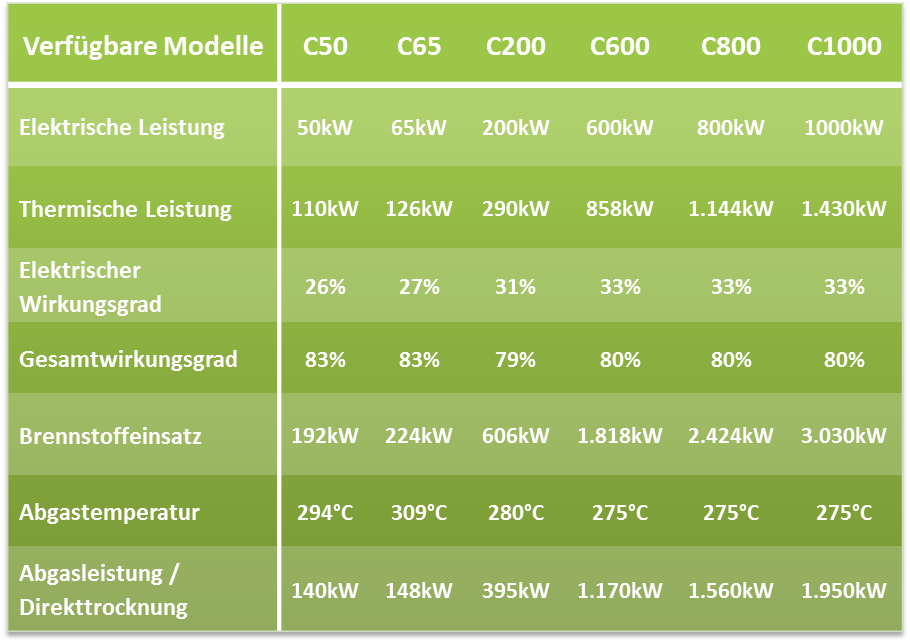 | Verfügbare Modelle | C50 | C65 | C200 | C600 | C800 | C1000 |
|---|---|---|---|---|---|---|
| Elektrische Leistung | 50kW | 65kW | 200kW | 600kW | 800kW | 1000kW |
| Thermische Leistung | 110kW | 126kW | 290kW | 858kW | 1.144kW | 1.430kW |
| Elektrischer Wirkungsgrad | 26% | 27% | 31% | 33% | 33% | 33% |
| Gesamtwirkungsgrad | 83% | 83% | 79% | 80% | 80% | 80% |
| Brennstoffeinsatz | 192kW | 224kW | 606kW | 1.818kW | 2.424kW | 3.030kW |
| Abgastemperatur | 294°C | 309°C | 280°C | 275°C | 275°C | 275°C |
| Abgasleistung / Direkttrocknung | 140kW | 148kW | 395kW | 1.170kW | 1.560kW | 1.950kW |